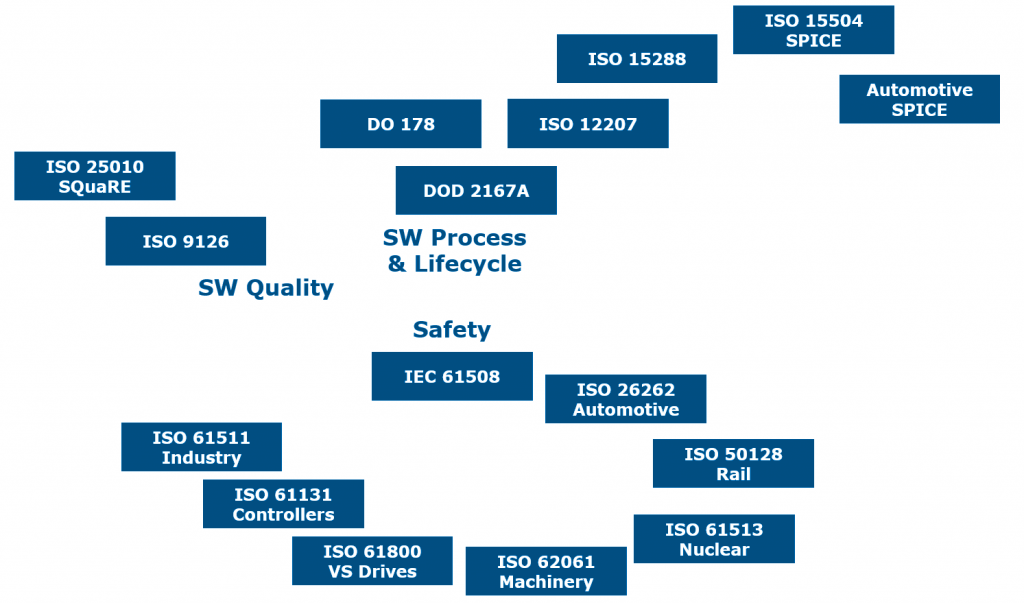 ISO 15504
SPICE

ISO 15288

Automotive
SPICE

DO 178

ISO 12207

ISO 25010
SQuaRE

DOD 2167A

ISO 9126

SW Process
& Lifecycle

SW Quality

Safety

IEC 61508

ISO 26262
Automotive

ISO 61511
Industry

ISO 50128
Rail

ISO 61131
Controllers

ISO 61513
Nuclear

ISO 61800
VS Drives

ISO 62061
Machinery